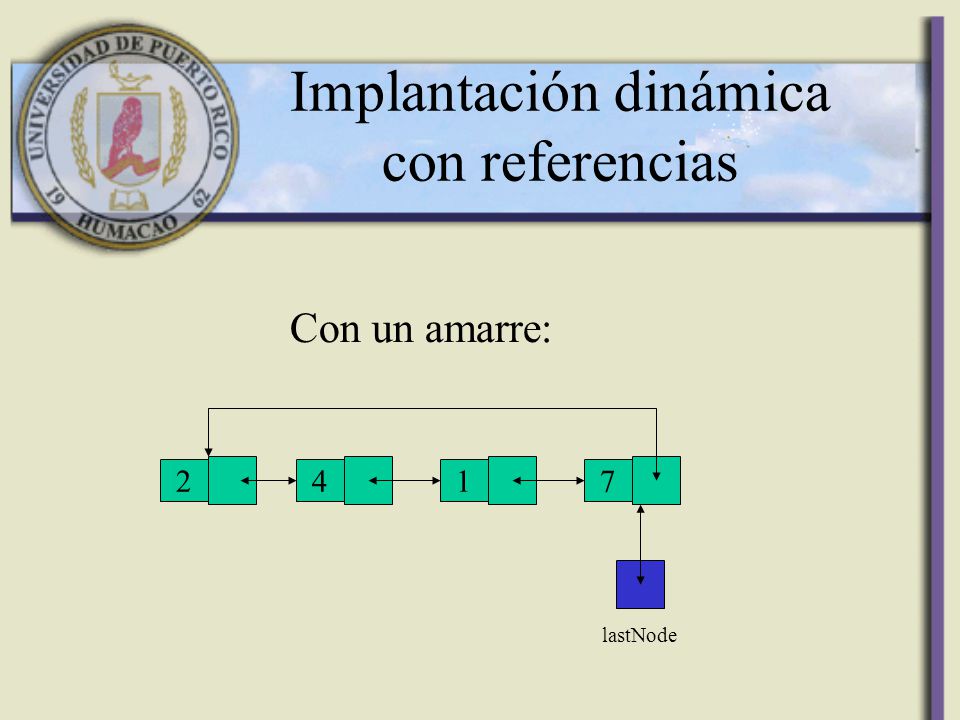 UNIVERSIDAD DE PUERTO RICO
19 62
HUMACAO

Implantación dinámica con referencias

Con un amarre:

2 4 1 7

lastNode